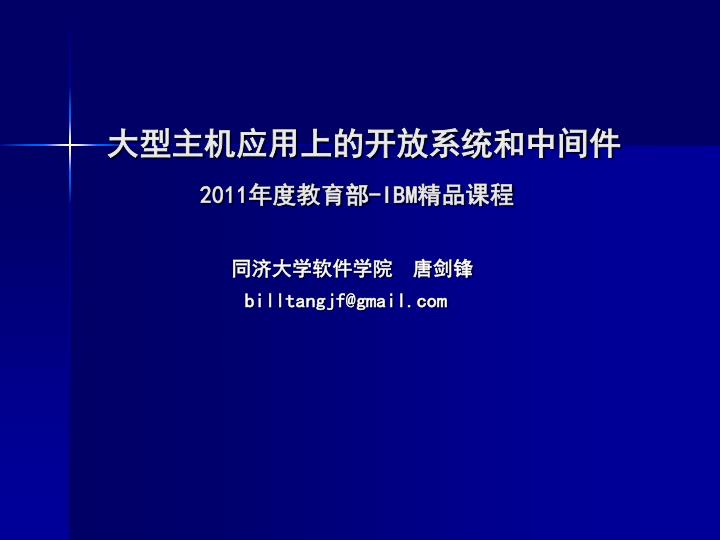 大型主机应用上的开放系统和中间件

2011年度教育部-IBM精品课程

同济大学软件学院 唐剑锋
billtangjf@gmail.com